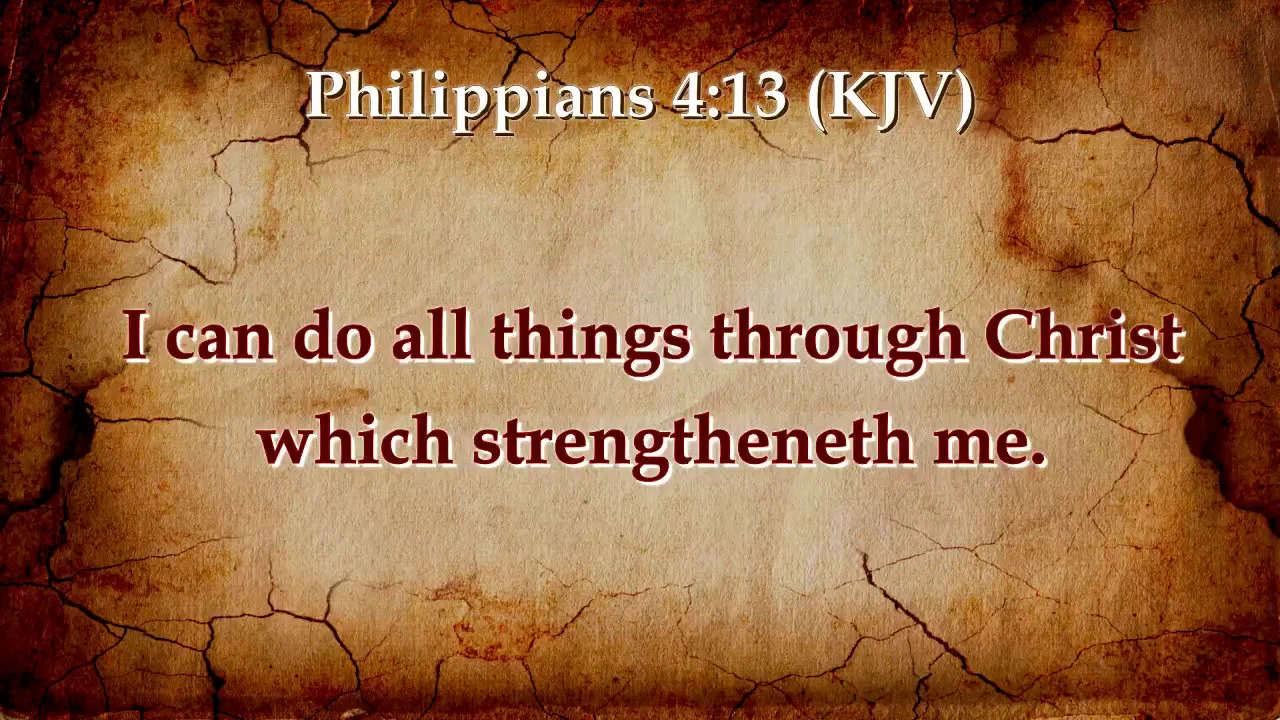 Philippians 4:13 (KJV)

I can do all things through Christ which strengtheneth me.